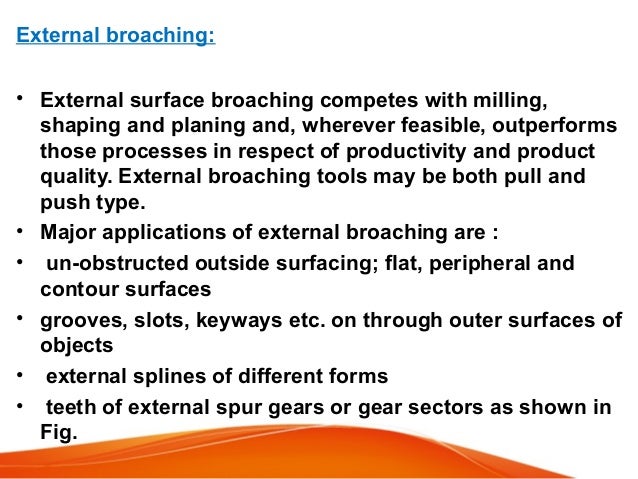 External broaching:

• External surface broaching competes with milling, shaping and planing and, wherever feasible, outperforms those processes in respect of productivity and product quality. External broaching tools may be both pull and push type.
• Major applications of external broaching are :
• un-obstructed outside surfacing; flat, peripheral and contour surfaces
• grooves, slots, keyways etc. on through outer surfaces of objects
• external splines of different forms
• teeth of external spur gears or gear sectors as shown in Fig.